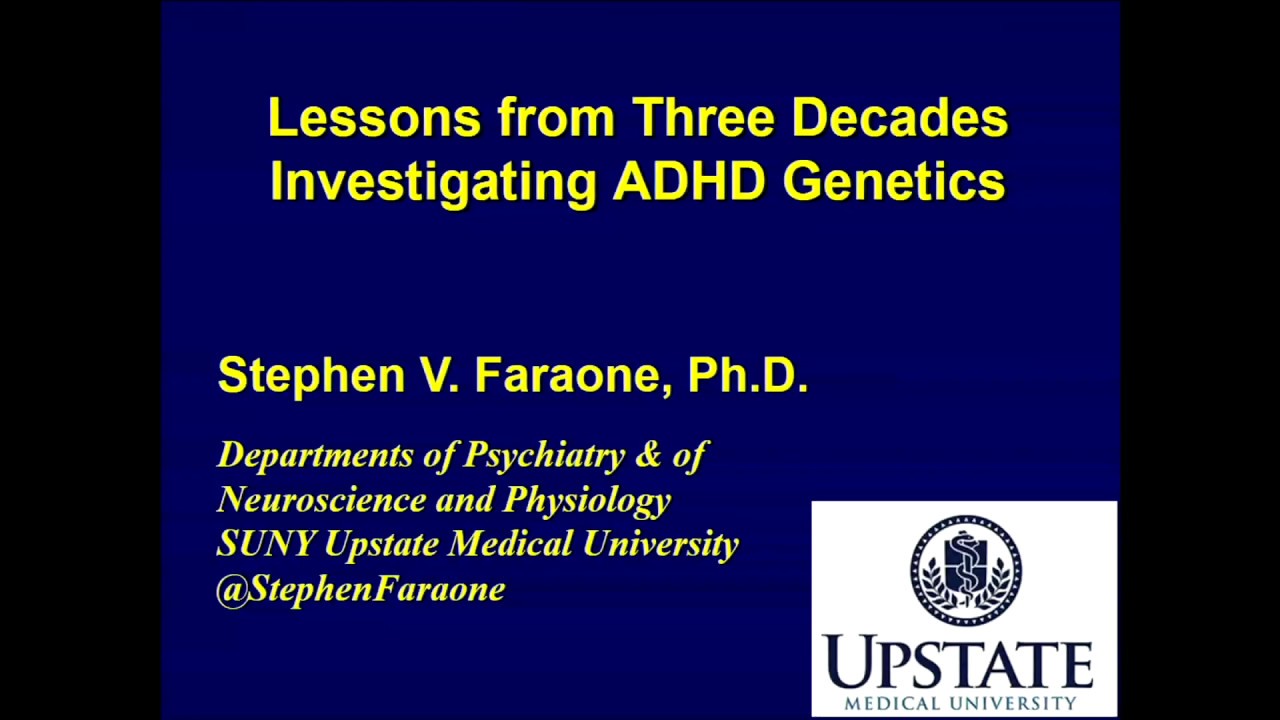 Lessons from Three Decades Investigating ADHD Genetics

Stephen V. Faraone, Ph.D.

Departments of Psychiatry & of Neuroscience and Physiology
SUNY Upstate Medical University
@StephenFaraone

UPSTATE
MEDICAL UNIVERSITY